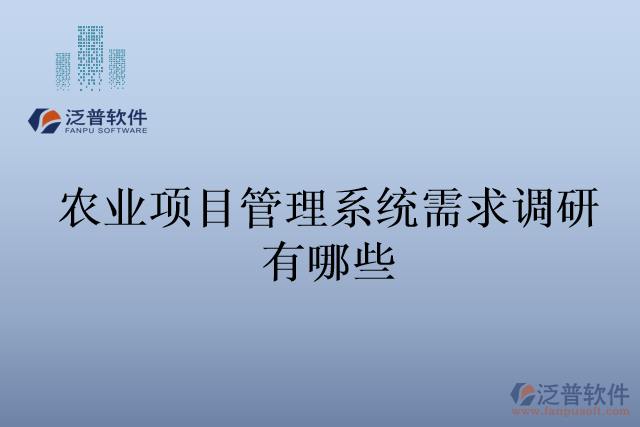 泛普软件
FANPU SOFTWARE

农业项目管理系统需求调研有哪些

泛普软件
www.fanpusoft.com